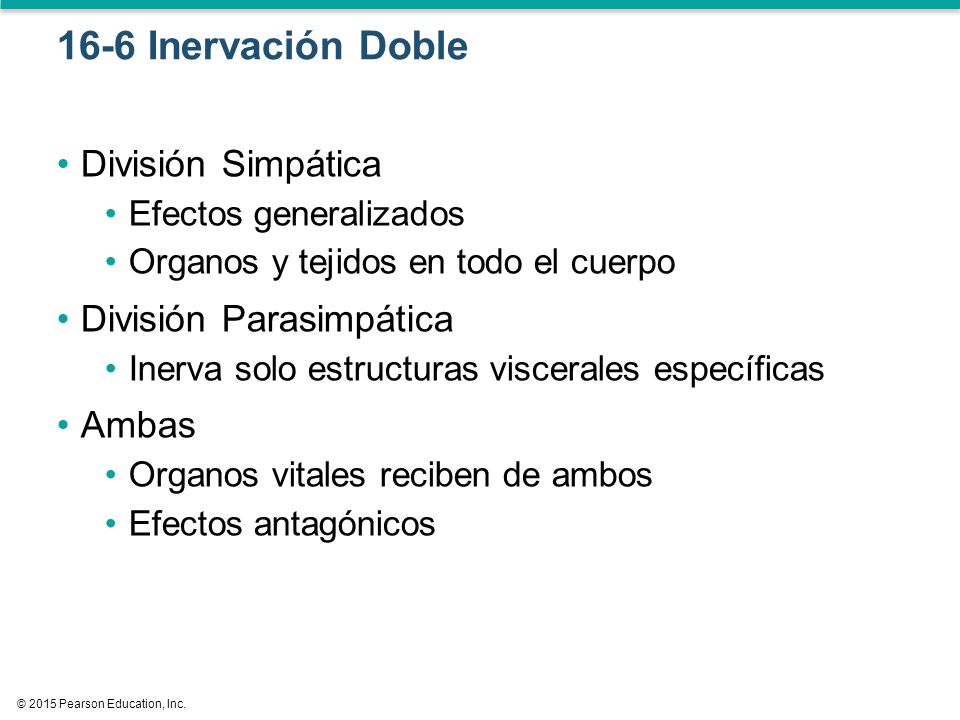 16-6 Inervación Doble

• División Simpática
 • Efectos generalizados
 • Organos y tejidos en todo el cuerpo
• División Parasimpática
 • Inerva solo estructuras viscerales específicas
• Ambas
 • Organos vitales reciben de ambos
 • Efectos antagónicos

© 2015 Pearson Education, Inc.